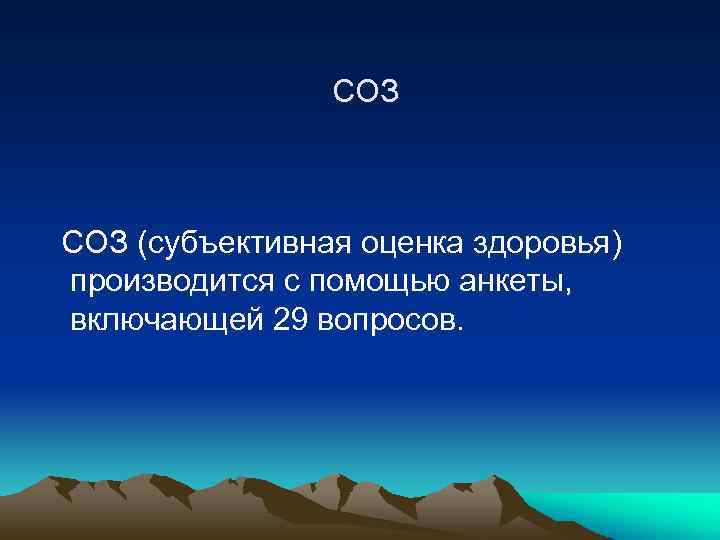 СОЗ

СОЗ (субъективная оценка здоровья) производится с помощью анкеты, включающей 29 вопросов.